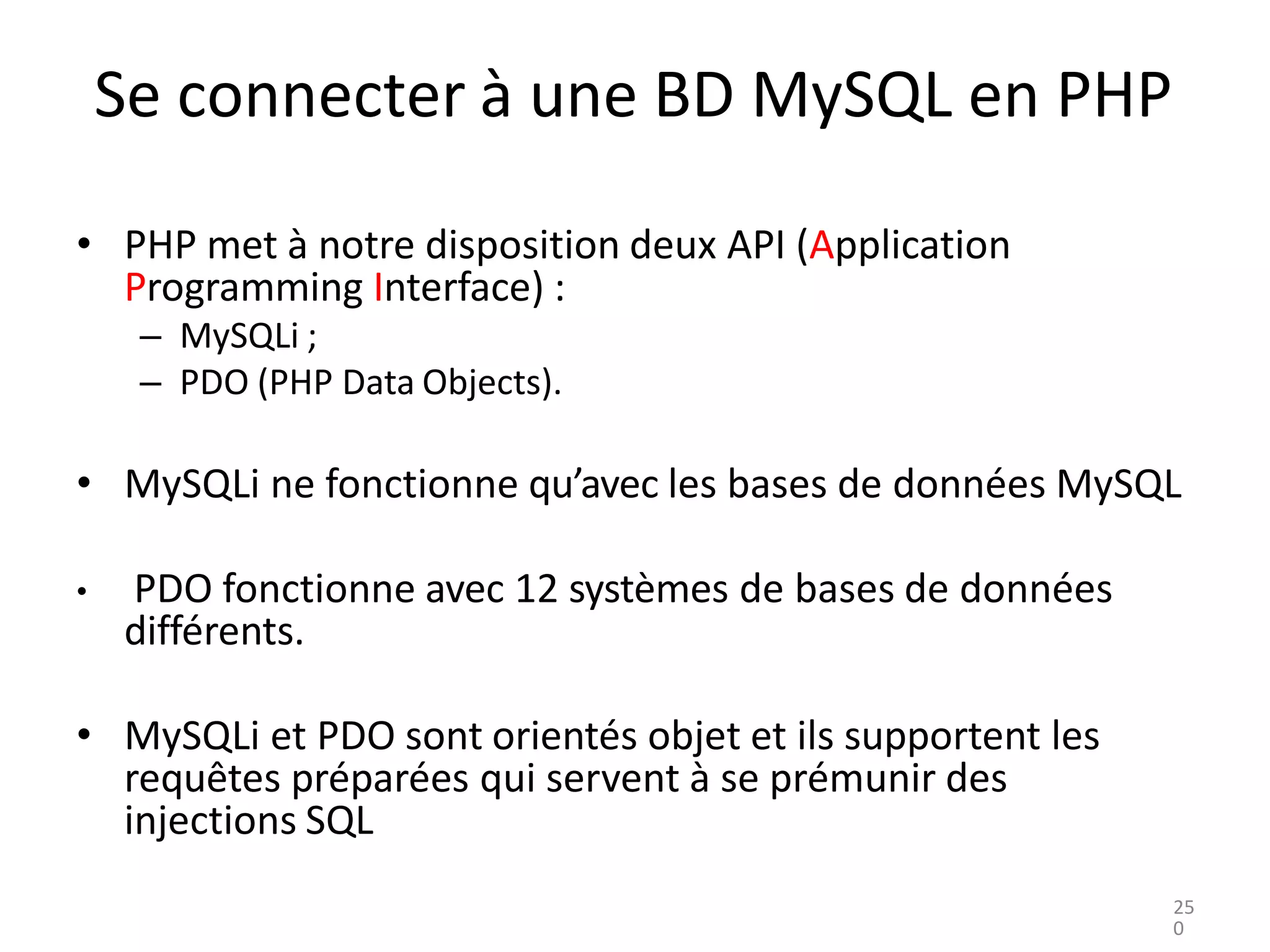 Se connecter à une BD MySQL en PHP

• PHP met à notre disposition deux API (Application Programming Interface) :
– MySQLi ;
– PDO (PHP Data Objects).

• MySQLi ne fonctionne qu’avec les bases de données MySQL

• PDO fonctionne avec 12 systèmes de bases de données différents.

• MySQLi et PDO sont orientés objet et ils supportent les requêtes préparées qui servent à se prémunir des injections SQL

250